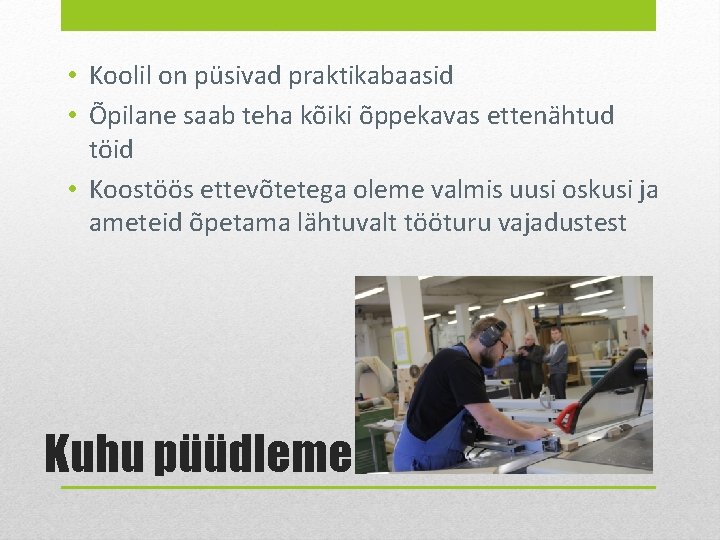 • Koolil on püsivad praktikabaasid
• Õpilane saab teha kõiki õppekavas ettenähtud töid
• Koostöös ettevõtetega oleme valmis uusi oskusi ja ameteid õpetama lähtuvalt tööturu vajadustest

Kuhu püüdleme